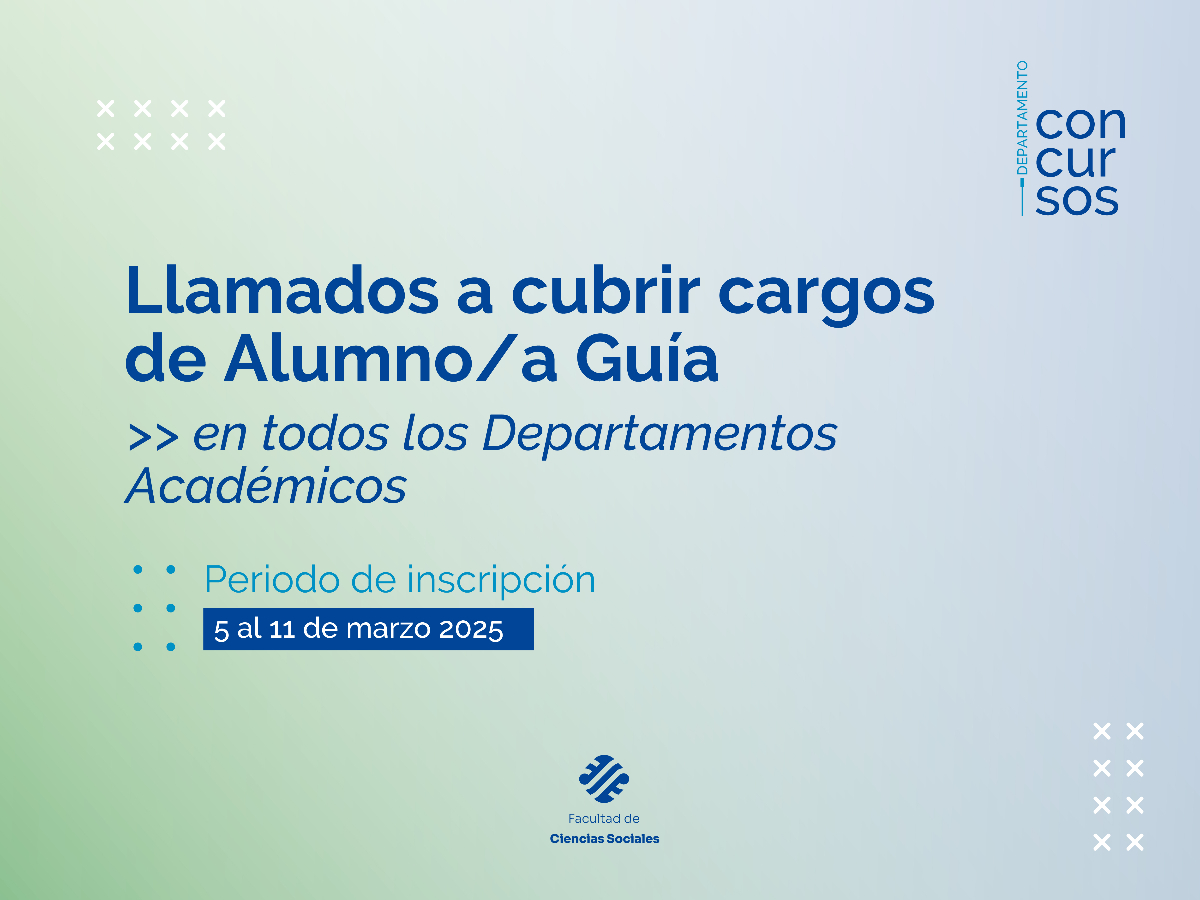 DEPARTAMENTO
con
cur
sos

Llamados a cubrir cargos de Alumno/a Guía

>> en todos los Departamentos Académicos

Periodo de inscripción
5 al 11 de marzo 2025

Facultad de
Ciencias Sociales